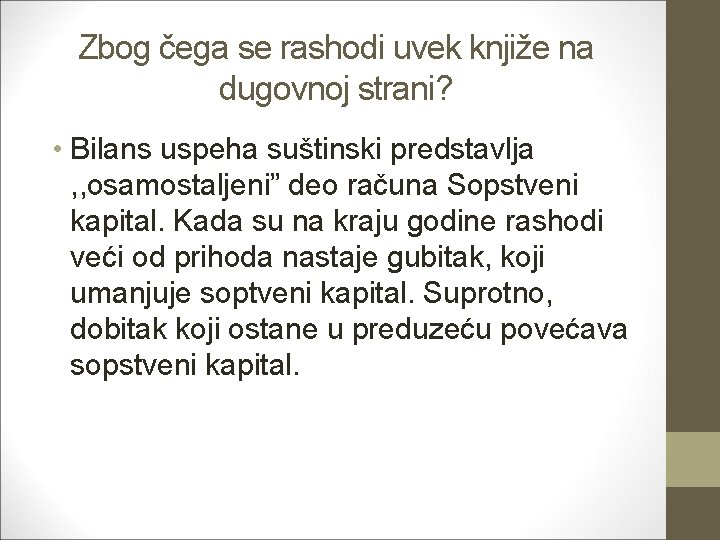 Zbog čega se rashodi uvek knjiže na dugovnoj strani?

• Bilans uspeha suštinski predstavlja ,,osamostaljeni” deo računa Sopstveni kapital. Kada su na kraju godine rashodi veći od prihoda nastaje gubitak, koji umanjuje soptveni kapital. Suprotno, dobitak koji ostane u preduzeću povećava sopstveni kapital.